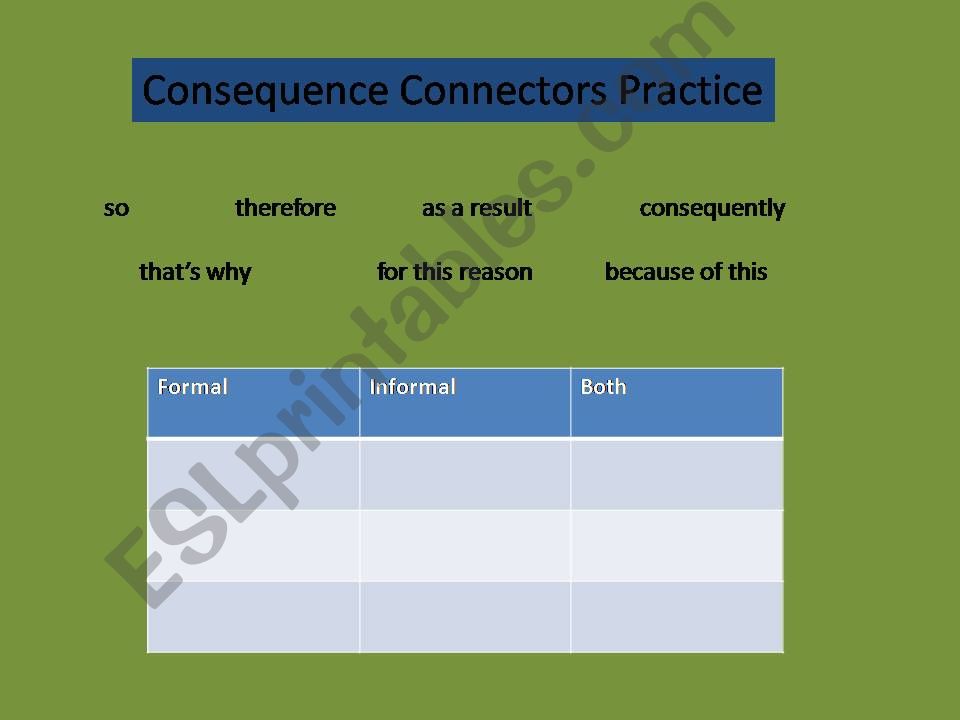 Consequence Connectors Practice

so therefore as a result consequently

that's why for this reason because of this

| Formal | Informal | Both |
|---|---|---|
| | | |
| | | |
| | | |

ESLprintables.com